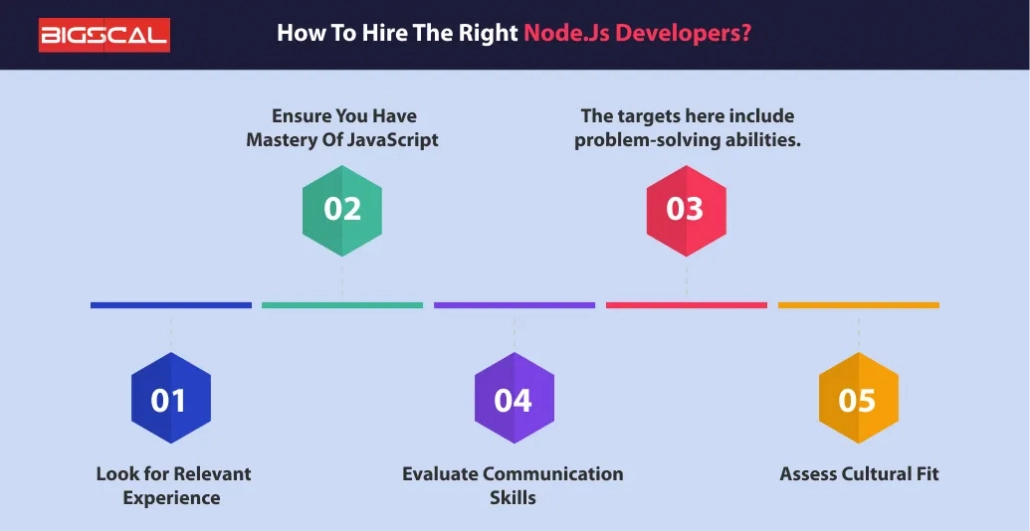 BIGSCAL

How To Hire The Right Node.Js Developers?

Ensure You Have Mastery Of JavaScript

02

The targets here include problem-solving abilities.

03

01

Look for Relevant Experience

04

Evaluate Communication Skills

05

Assess Cultural Fit